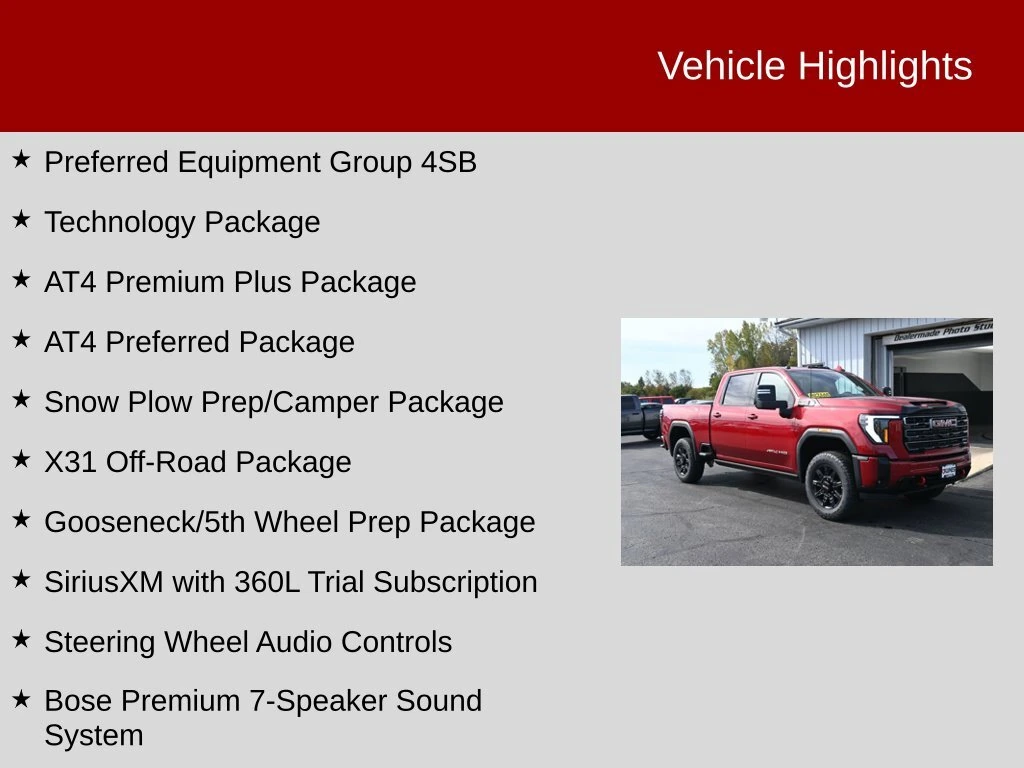 Vehicle Highlights

★ Preferred Equipment Group 4SB

★ Technology Package

★ AT4 Premium Plus Package

★ AT4 Preferred Package

★ Snow Plow Prep/Camper Package

★ X31 Off-Road Package

★ Gooseneck/5th Wheel Prep Package

★ SiriusXM with 360L Trial Subscription

★ Steering Wheel Audio Controls

★ Bose Premium 7-Speaker Sound System